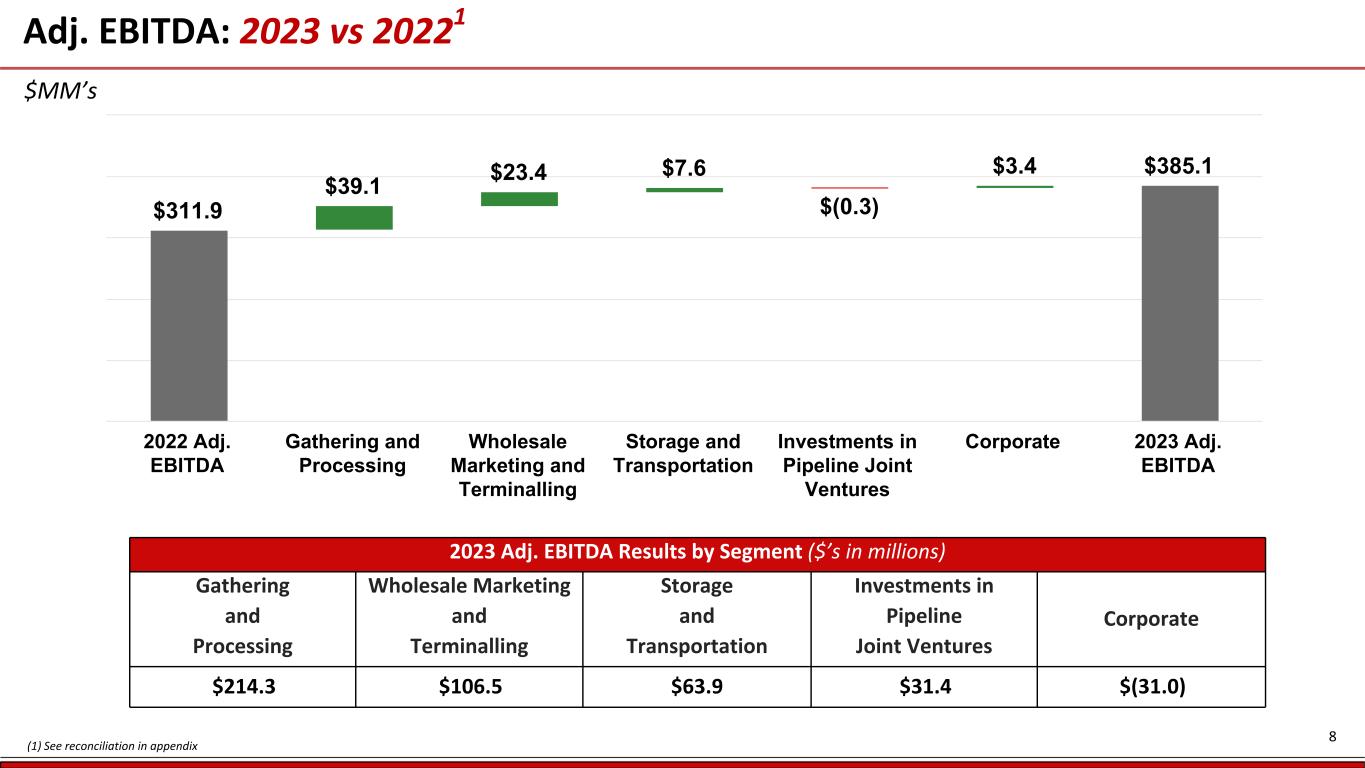 Adj. EBITDA: 2023 vs 2022$^1$

$MM's

$311.9
$39.1
$23.4
$7.6
$(0.3)
$3.4
$385.1

2022 Adj. EBITDA
Gathering and Processing
Wholesale Marketing and Terminalling
Storage and Transportation
Investments in Pipeline Joint Ventures
Corporate
2023 Adj. EBITDA

2023 Adj. EBITDA Results by Segment ($'s in millions)

| Gathering and Processing | Wholesale Marketing and Terminalling | Storage and Transportation | Investments in Pipeline Joint Ventures | Corporate |
|---|---|---|---|---|
| $214.3 | $106.5 | $63.9 | $31.4 | $(31.0) |

(1) See reconciliation in appendix

8